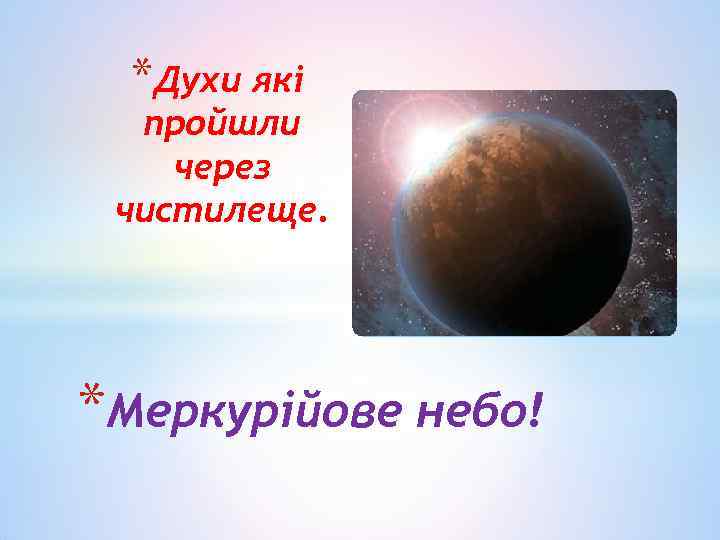 *Духи які пройшли через чистилеще.

*Меркурійове небо!